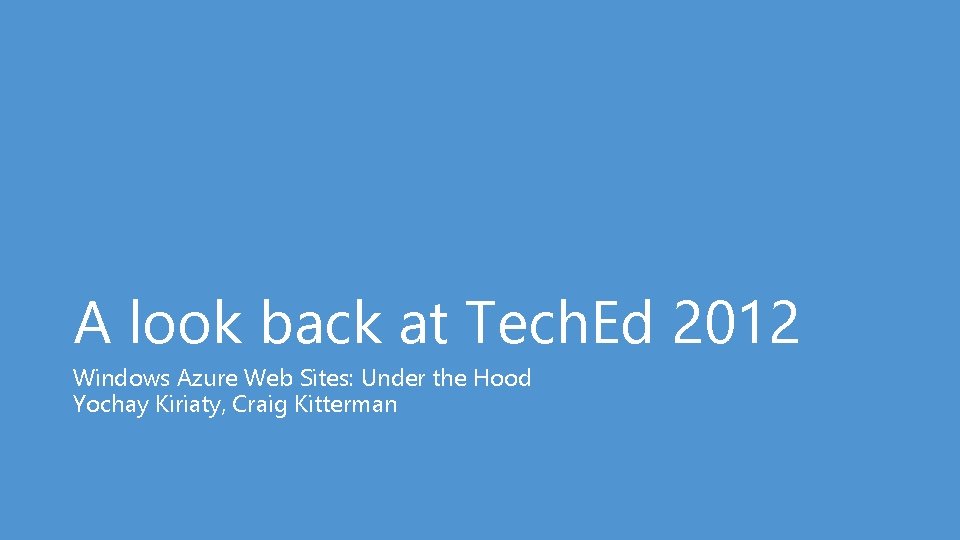 A look back at TechEd 2012

Windows Azure Web Sites: Under the Hood
Yochay Kiriaty, Craig Kitterman